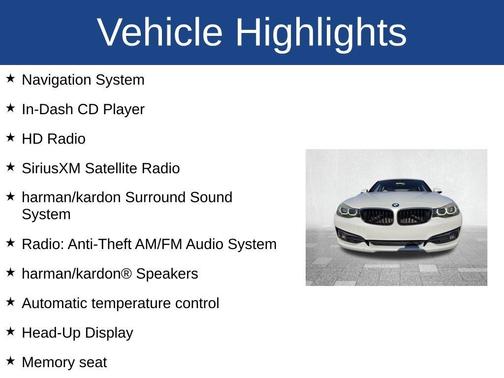 Vehicle Highlights

★ Navigation System

★ In-Dash CD Player

★ HD Radio

★ SiriusXM Satellite Radio

★ harman/kardon Surround Sound System

★ Radio: Anti-Theft AM/FM Audio System

★ harman/kardon® Speakers

★ Automatic temperature control

★ Head-Up Display

★ Memory seat